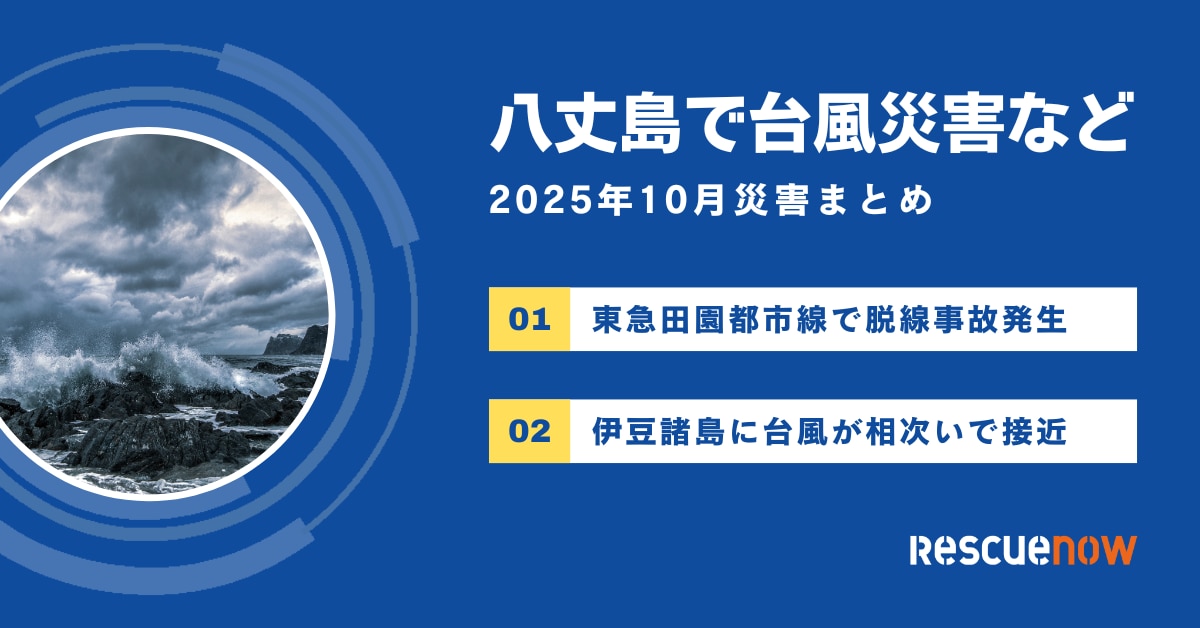 八丈島で台風災害など

2025年10月災害まとめ

01 東急田園都市線で脱線事故発生

02 伊豆諸島に台風が相次いで接近

Rescuenow